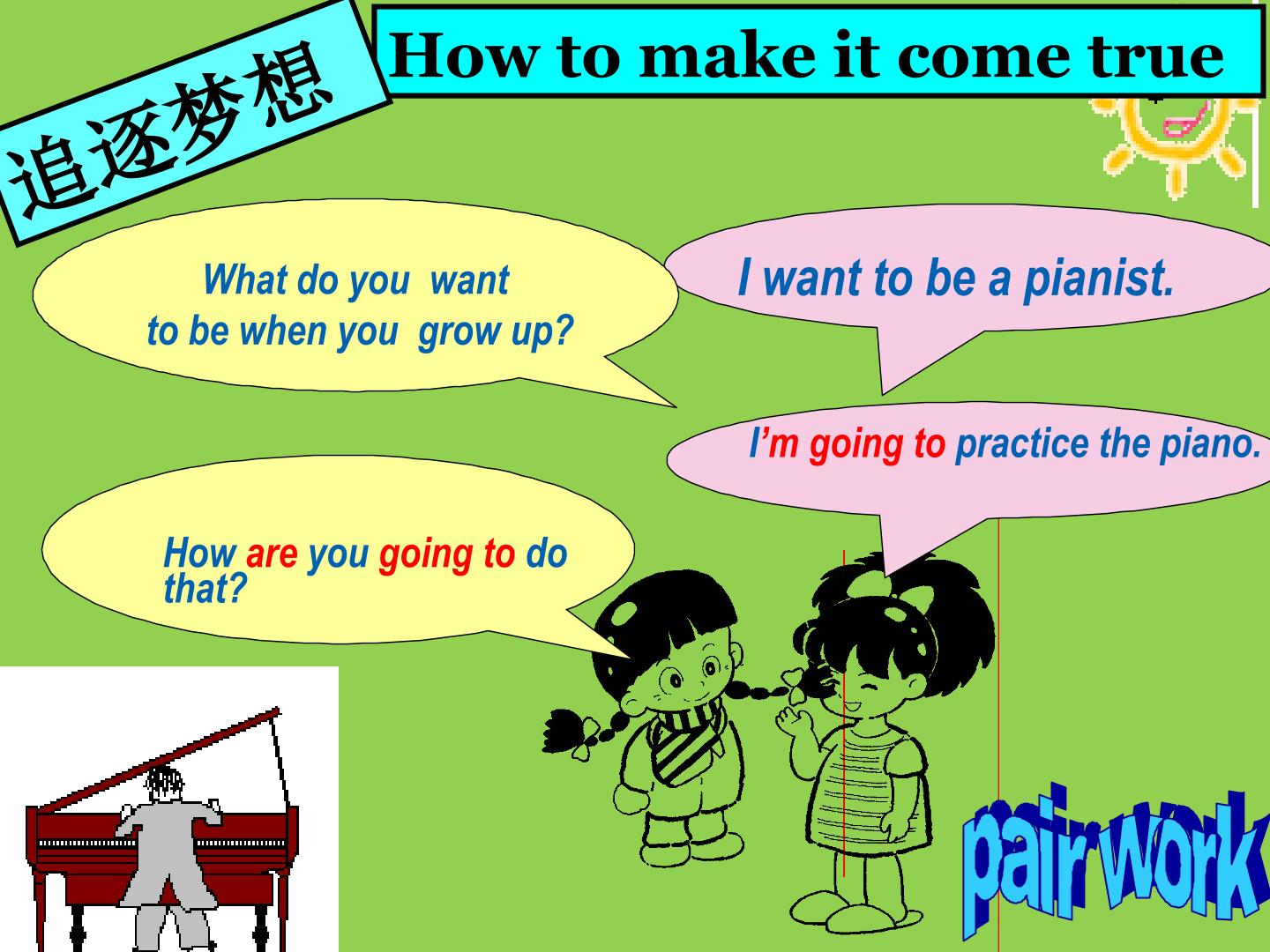 追逐梦想

How to make it come true

What do you want to be when you grow up?

I want to be a pianist.

I'm going to practice the piano.

How are you going to do that?

pair work